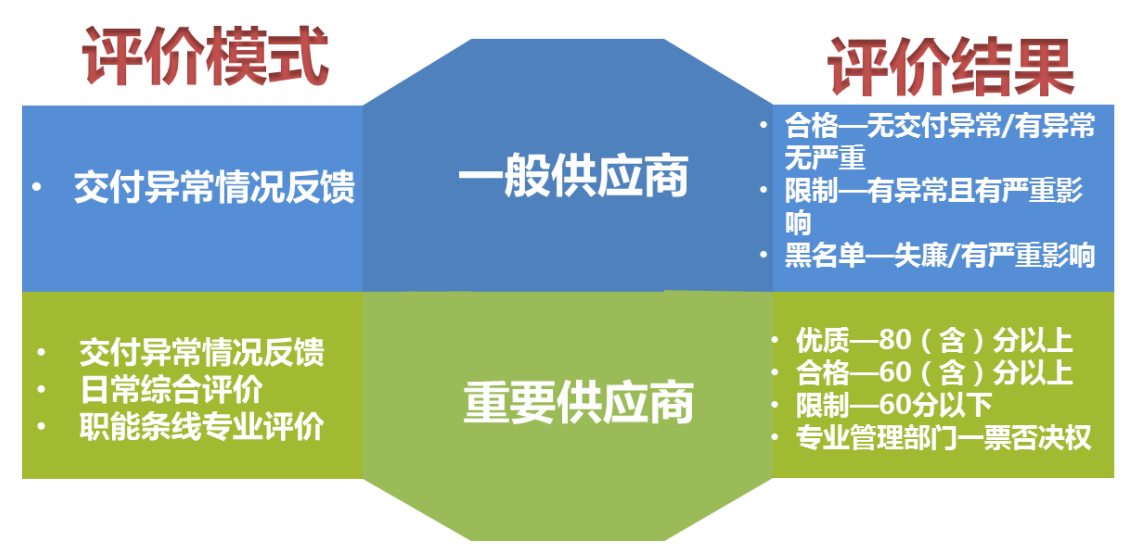 评价模式

评价结果

• 交付异常情况反馈

一般供应商

• 合格—无交付异常/有异常无严重
• 限制—有异常且有严重影响
• 黑名单—失廉/有严重影响

• 交付异常情况反馈
• 日常综合评价
• 职能条线专业评价

重要供应商

• 优质—80（含）分以上
• 合格—60（含）分以上
• 限制—60分以下
• 专业管理部门一票否决权